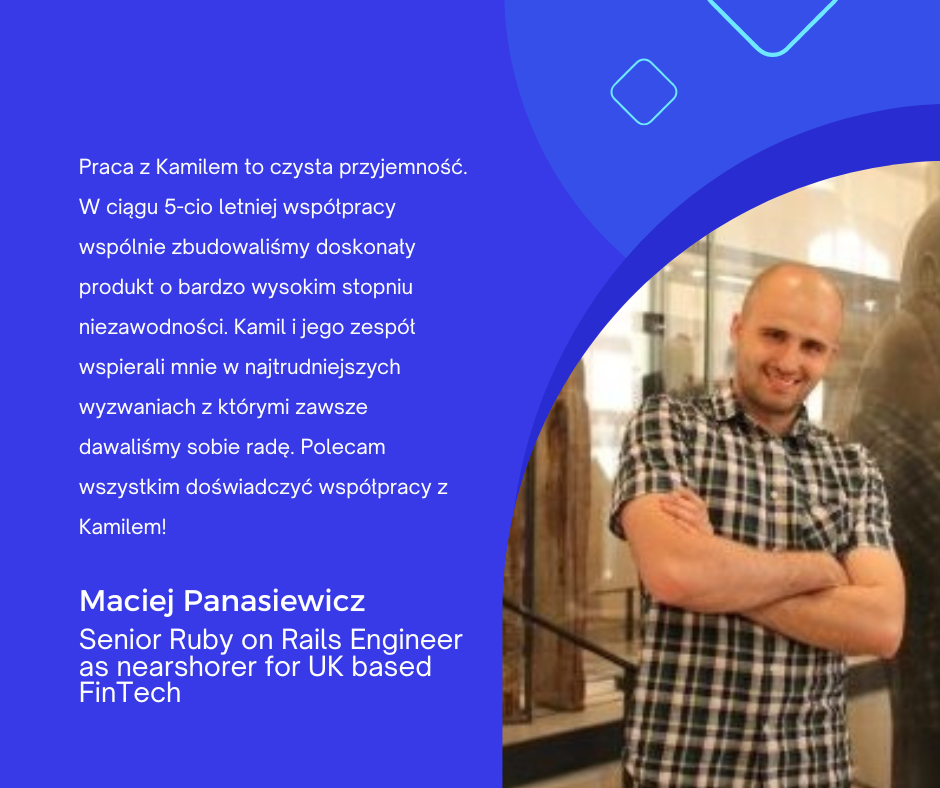 Praca z Kamilem to czysta przyjemność. W ciągu 5-cio letniej współpracy wspólnie zbudowaliśmy doskonały produkt o bardzo wysokim stopniu niezawodności. Kamil i jego zespół wspierali mnie w najtrudniejszych wyzwaniach z którymi zawsze dawaliśmy sobie radę. Polecam wszystkim doświadczyć współpracy z Kamilem!

Maciej Panasiewicz

Senior Ruby on Rails Engineer as nearshorer for UK based FinTech